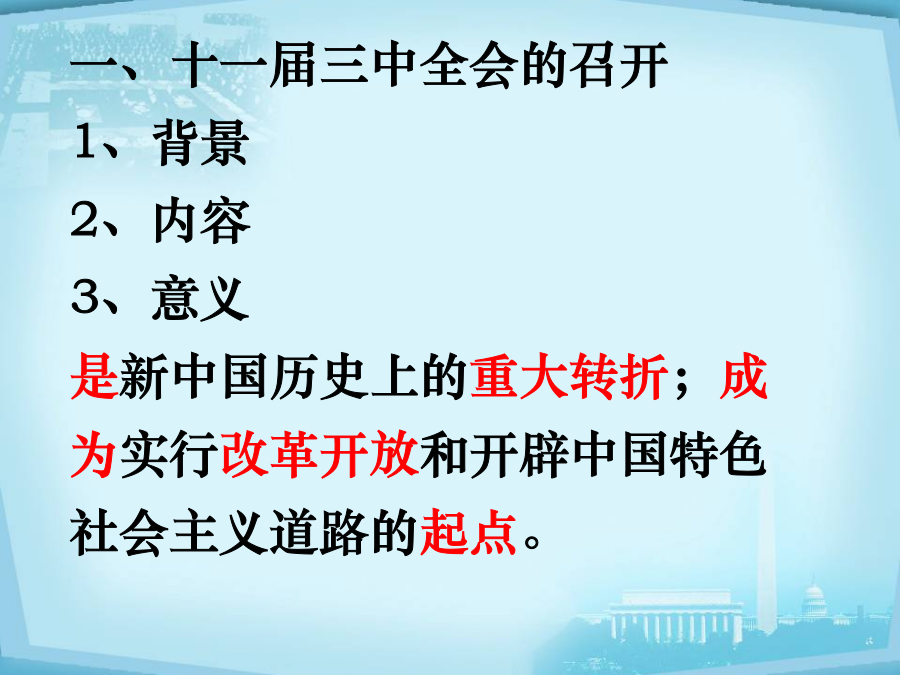 一、十一届三中全会的召开

1、背景

2、内容

3、意义

是新中国历史上的重大转折；成为实行改革开放和开辟中国特色社会主义道路的起点。